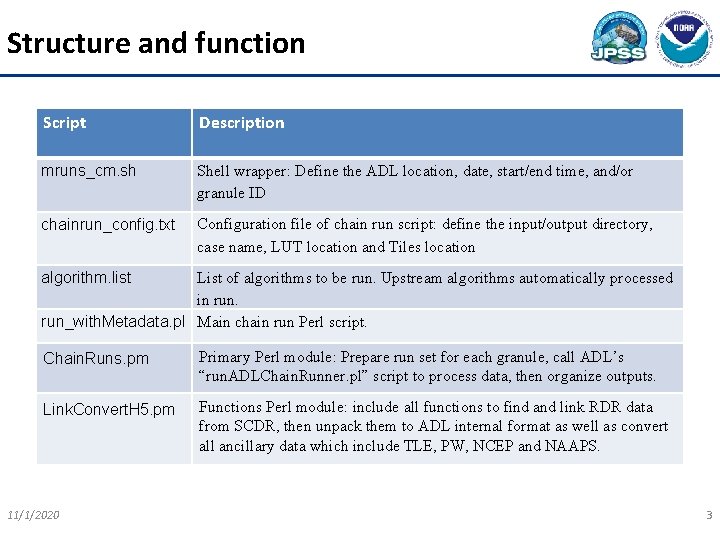 Structure and function

JPSS

NOAA

| Script | Description |
|---|---|
| mruns_cm.sh | Shell wrapper: Define the ADL location, date, start/end time, and/or granule ID |
| chainrun_config.txt | Configuration file of chain run script: define the input/output directory, case name, LUT location and Tiles location |
| algorithm.list | List of algorithms to be run. Upstream algorithms automatically processed in run. |
| run_withMetadata.pl | Main chain run Perl script. |
| ChainRuns.pm | Primary Perl module: Prepare run set for each granule, call ADL's "runADLChainRunner.pl" script to process data, then organize outputs. |
| LinkConvertH5.pm | Functions Perl module: include all functions to find and link RDR data from SCDR, then unpack them to ADL internal format as well as convert all ancillary data which include TLE, PW, NCEP and NAAPS. |

11/1/2020

3